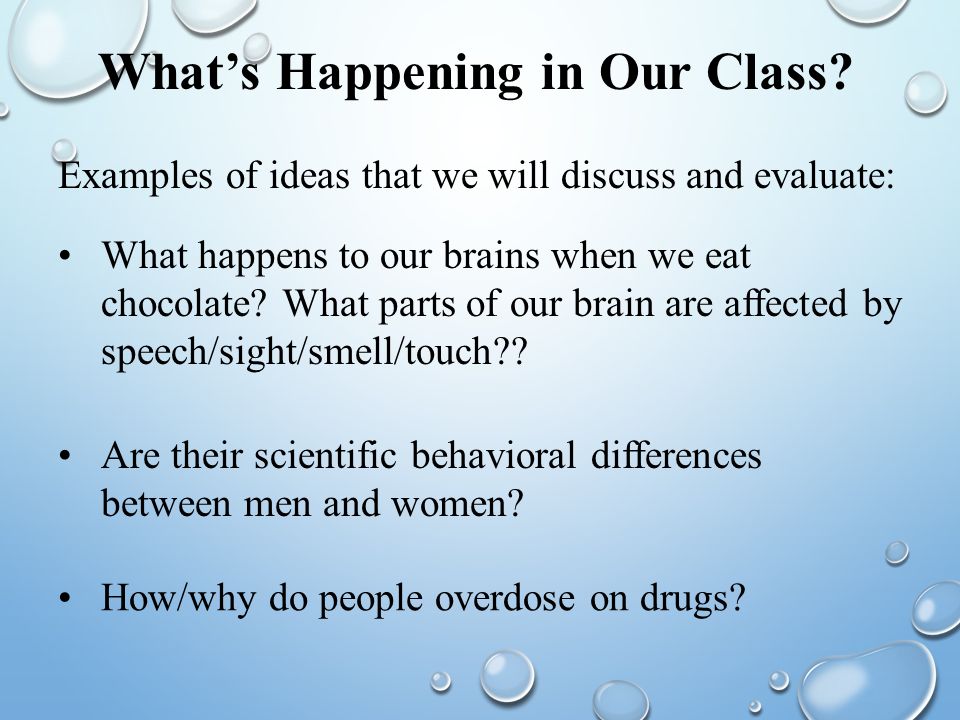 What’s Happening in Our Class?

Examples of ideas that we will discuss and evaluate:

• What happens to our brains when we eat chocolate? What parts of our brain are affected by speech/sight/smell/touch??

• Are their scientific behavioral differences between men and women?

• How/why do people overdose on drugs?